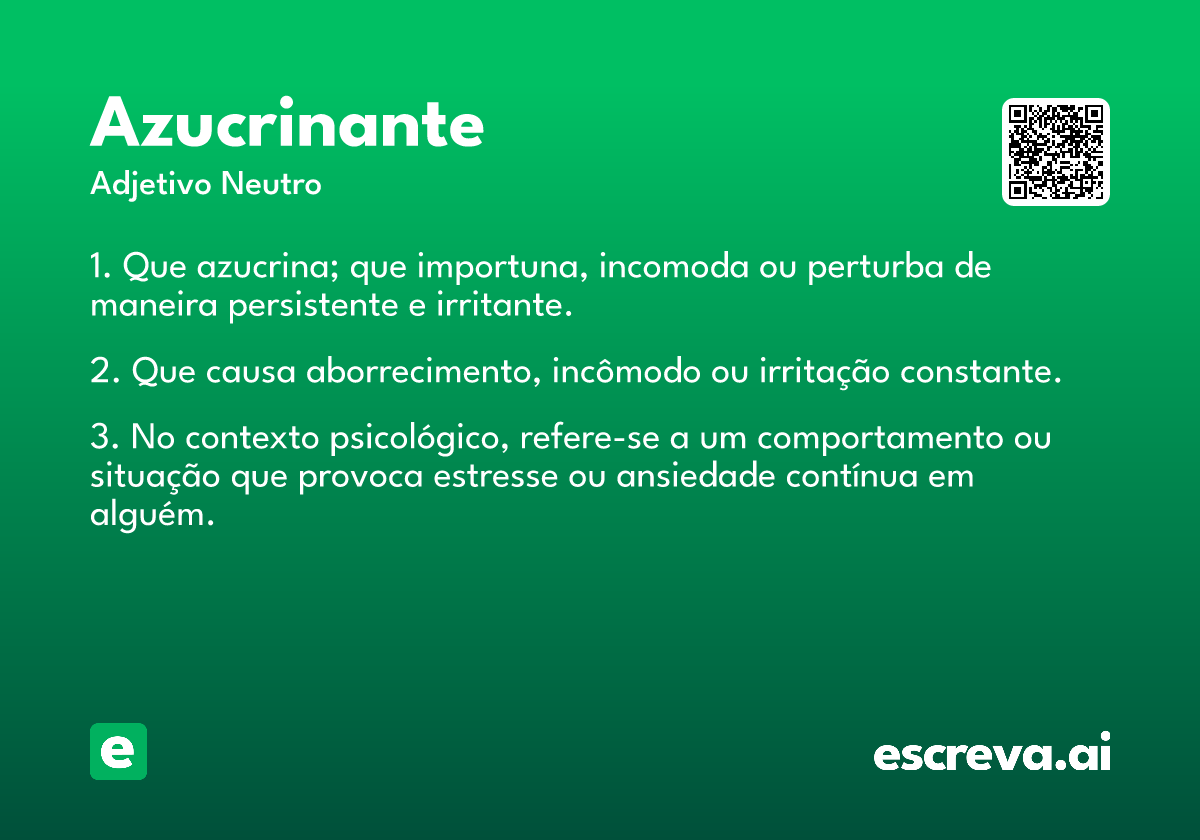 Azucrinante
Adjetivo Neutro

1. Que azucrina; que importuna, incomoda ou perturba de maneira persistente e irritante.

2. Que causa aborrecimento, incômodo ou irritação constante.

3. No contexto psicológico, refere-se a um comportamento ou situação que provoca estresse ou ansiedade contínua em alguém.

e

escreva.ai